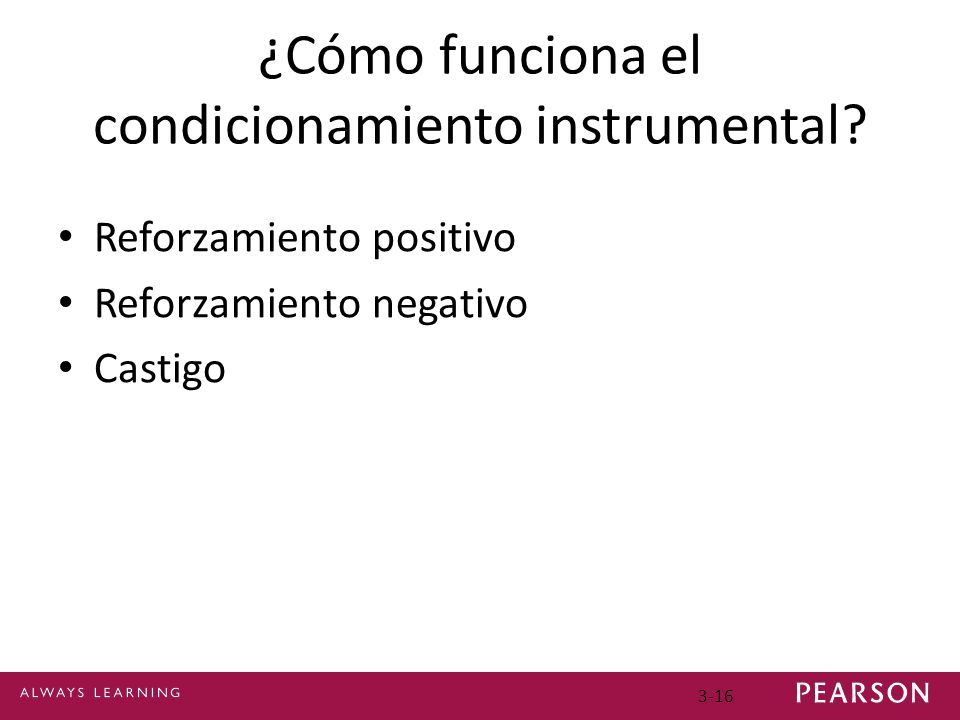 ¿Cómo funciona el condicionamiento instrumental?

• Reforzamiento positivo
• Reforzamiento negativo
• Castigo

ALWAYS LEARNING

3-16

PEARSON